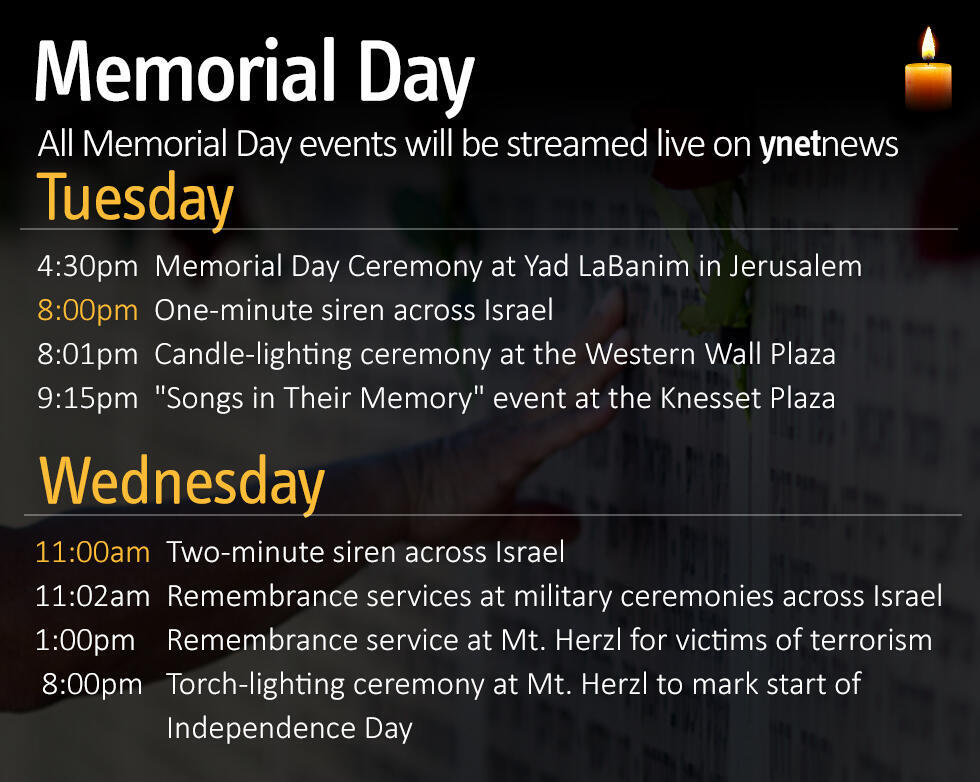 Memorial Day

All Memorial Day events will be streamed live on ynetnews

Tuesday

4:30pm Memorial Day Ceremony at Yad LaBanim in Jerusalem
8:00pm One-minute siren across Israel
8:01pm Candle-lighting ceremony at the Western Wall Plaza
9:15pm "Songs in Their Memory" event at the Knesset Plaza

Wednesday

11:00am Two-minute siren across Israel
11:02am Remembrance services at military ceremonies across Israel
1:00pm Remembrance service at Mt. Herzl for victims of terrorism
8:00pm Torch-lighting ceremony at Mt. Herzl to mark start of Independence Day